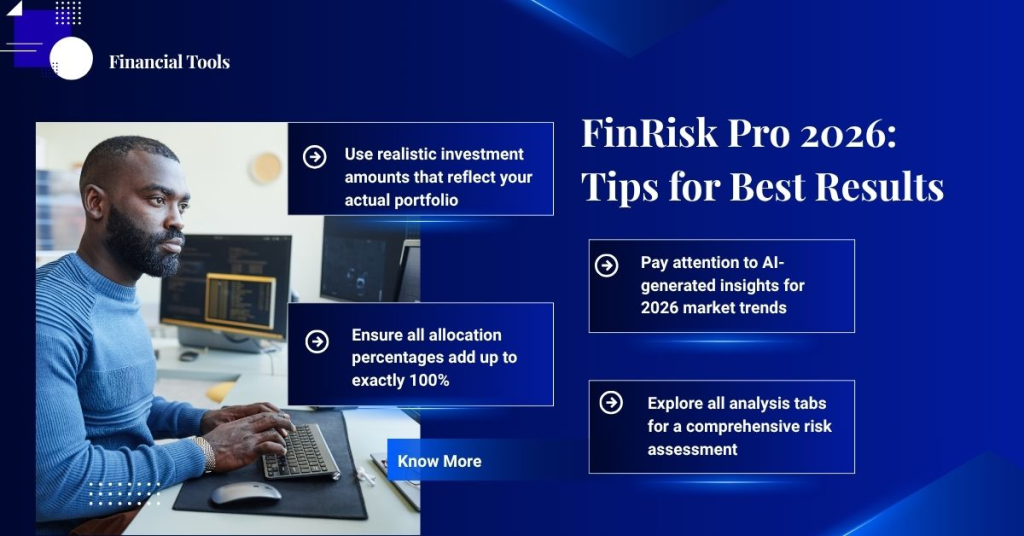 Financial Tools

FinRisk Pro 2026: Tips for Best Results

Use realistic investment amounts that reflect your actual portfolio

Ensure all allocation percentages add up to exactly 100%

Pay attention to AI-generated insights for 2026 market trends

Explore all analysis tabs for a comprehensive risk assessment

Know More